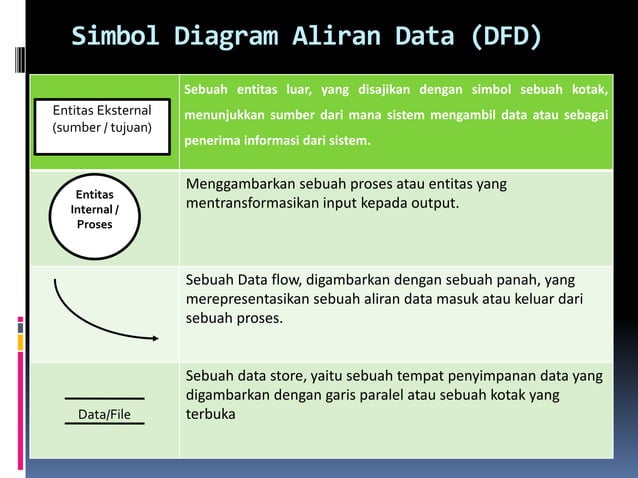 Simbol Diagram Aliran Data (DFD)

| | |
|---|---|
| Entitas Eksternal (sumber / tujuan) | Sebuah entitas luar, yang disajikan dengan simbol sebuah kotak, menunjukkan sumber dari mana sistem mengambil data atau sebagai penerima informasi dari sistem. |
| Entitas Internal / Proses | Menggambarkan sebuah proses atau entitas yang mentransformasikan input kepada output. |
| | Sebuah Data flow, digambarkan dengan sebuah panah, yang merepresentasikan sebuah aliran data masuk atau keluar dari sebuah proses. |
| Data/File | Sebuah data store, yaitu sebuah tempat penyimpanan data yang digambarkan dengan garis paralel atau sebuah kotak yang terbuka |